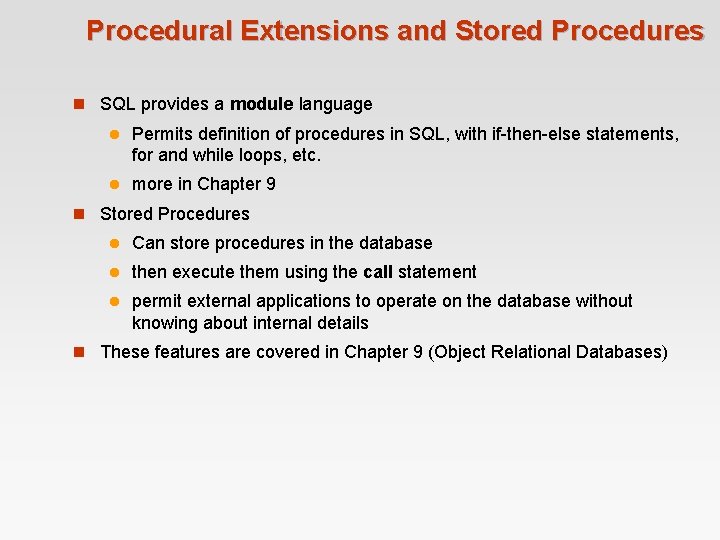 Procedural Extensions and Stored Procedures

SQL provides a module language

Permits definition of procedures in SQL, with if-then-else statements, for and while loops, etc.

more in Chapter 9

Stored Procedures

Can store procedures in the database

then execute them using the call statement

permit external applications to operate on the database without knowing about internal details

These features are covered in Chapter 9 (Object Relational Databases)